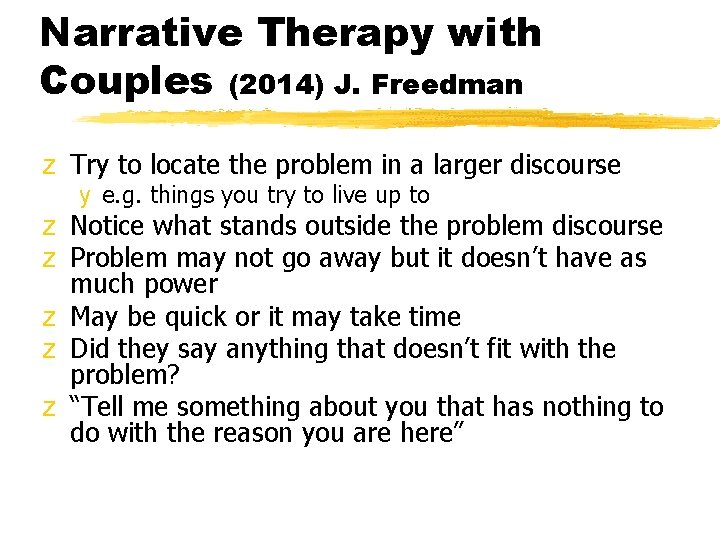 Narrative Therapy with Couples (2014) J. Freedman

z Try to locate the problem in a larger discourse
y e.g. things you try to live up to
z Notice what stands outside the problem discourse
z Problem may not go away but it doesn't have as much power
z May be quick or it may take time
z Did they say anything that doesn't fit with the problem?
z "Tell me something about you that has nothing to do with the reason you are here"